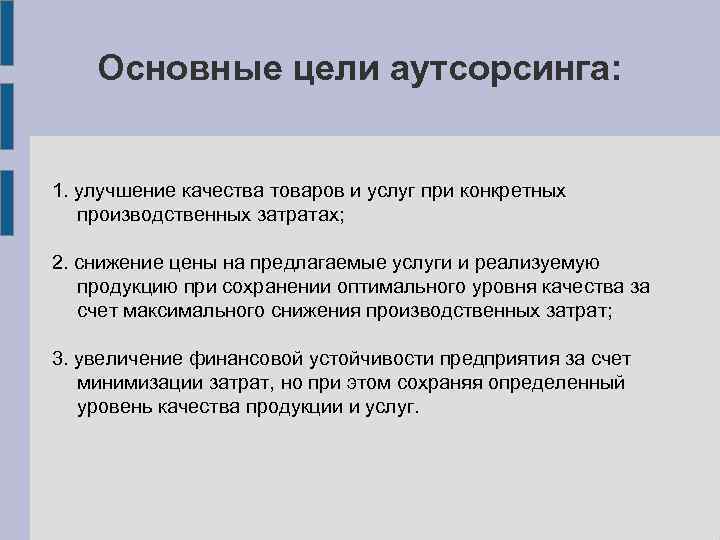 Основные цели аутсорсинга:

1. улучшение качества товаров и услуг при конкретных производственных затратах;

2. снижение цены на предлагаемые услуги и реализуемую продукцию при сохранении оптимального уровня качества за счет максимального снижения производственных затрат;

3. увеличение финансовой устойчивости предприятия за счет минимизации затрат, но при этом сохраняя определенный уровень качества продукции и услуг.